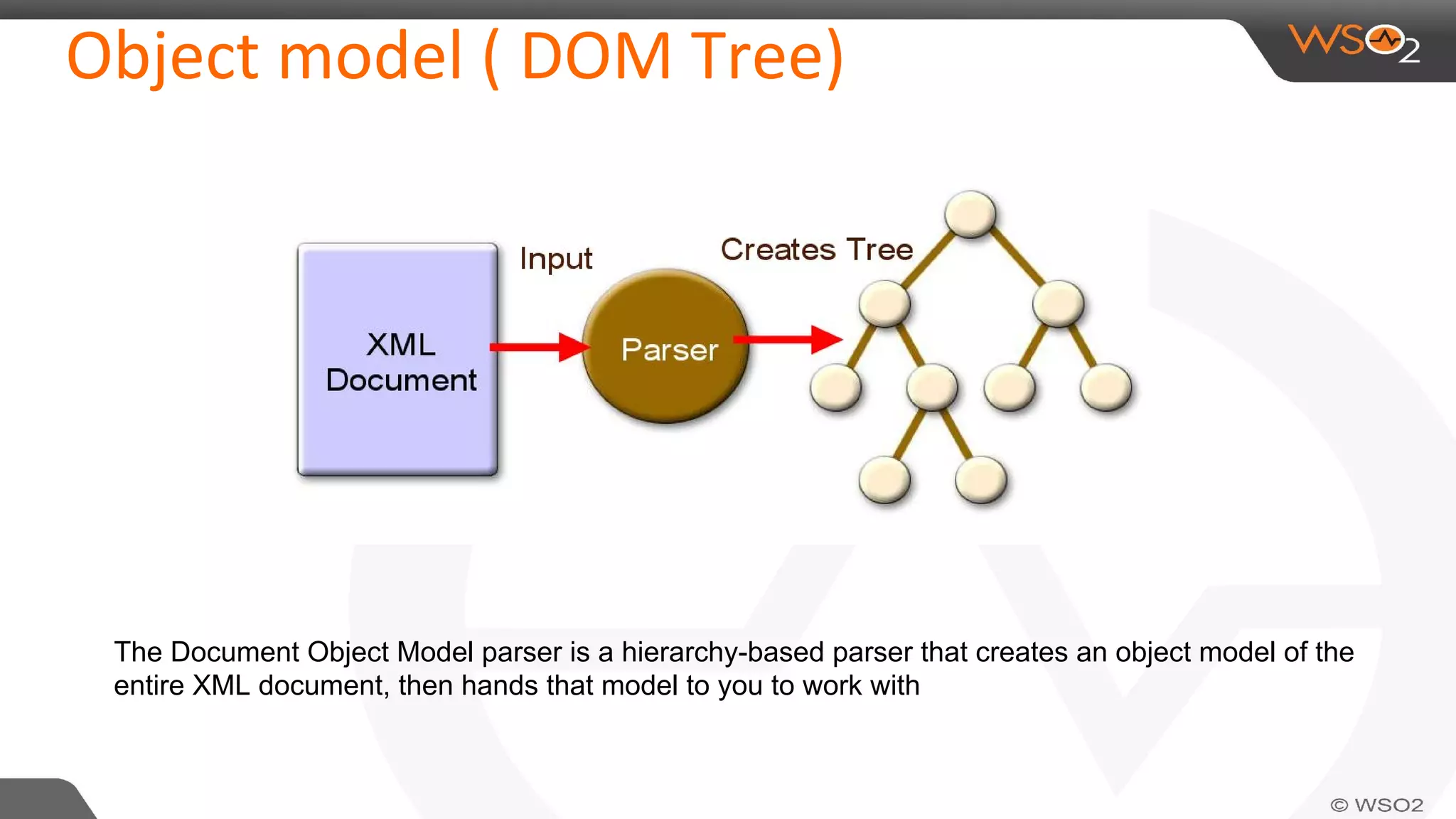 Object model ( DOM Tree)

WSO2

XML Document

Input

Parser

Creates Tree

The Document Object Model parser is a hierarchy-based parser that creates an object model of the entire XML document, then hands that model to you to work with

© WSO2